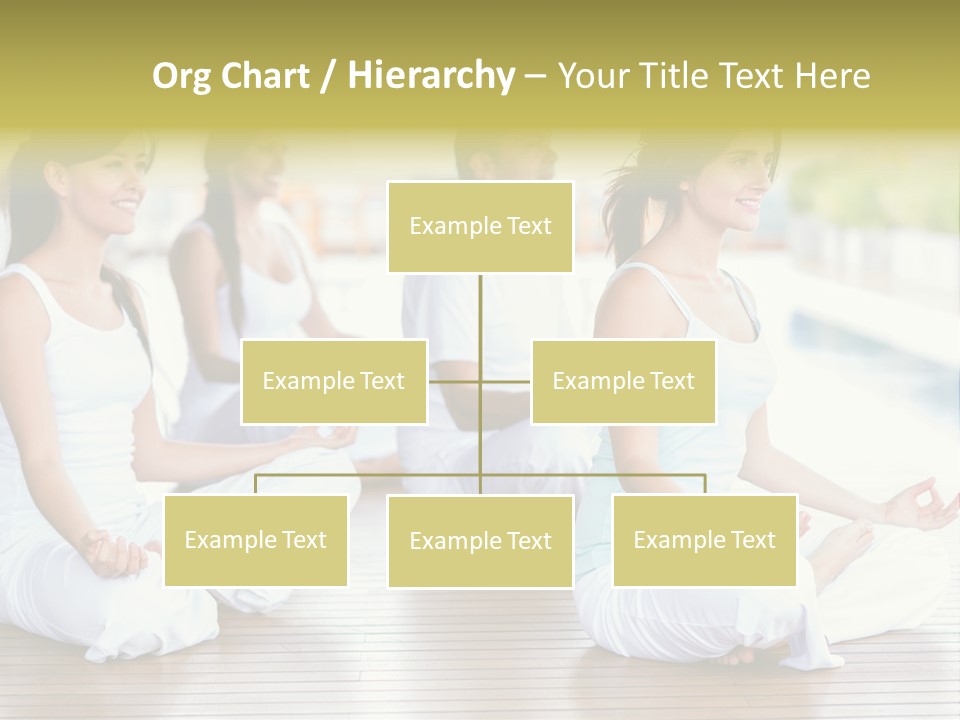 Org Chart / Hierarchy – Your Title Text Here

Example Text

Example Text

Example Text

Example Text

Example Text

Example Text